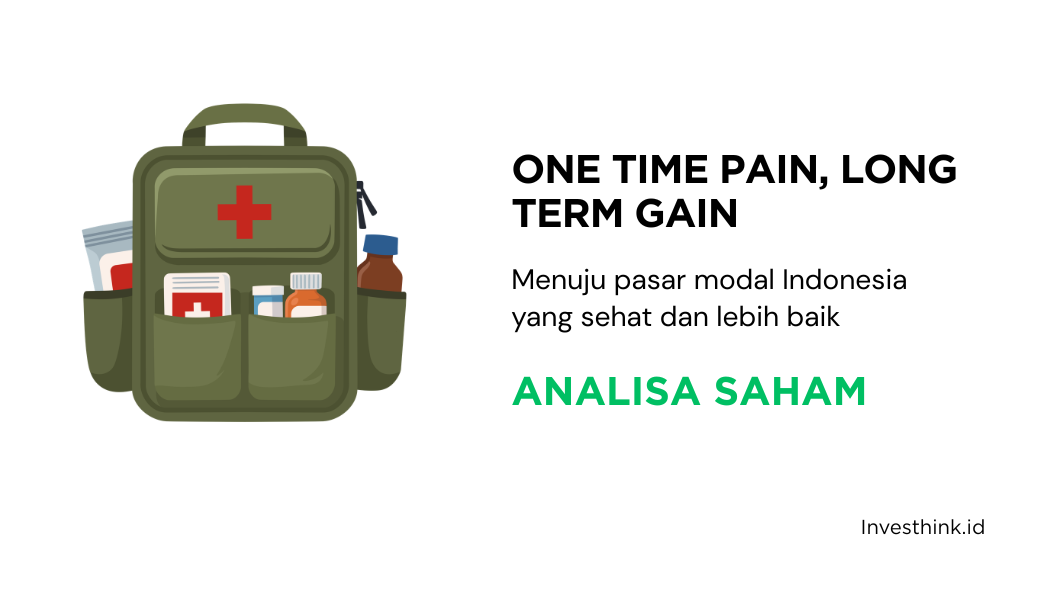 ONE TIME PAIN, LONG TERM GAIN

Menuju pasar modal Indonesia yang sehat dan lebih baik

ANALISA SAHAM

Investhink.id